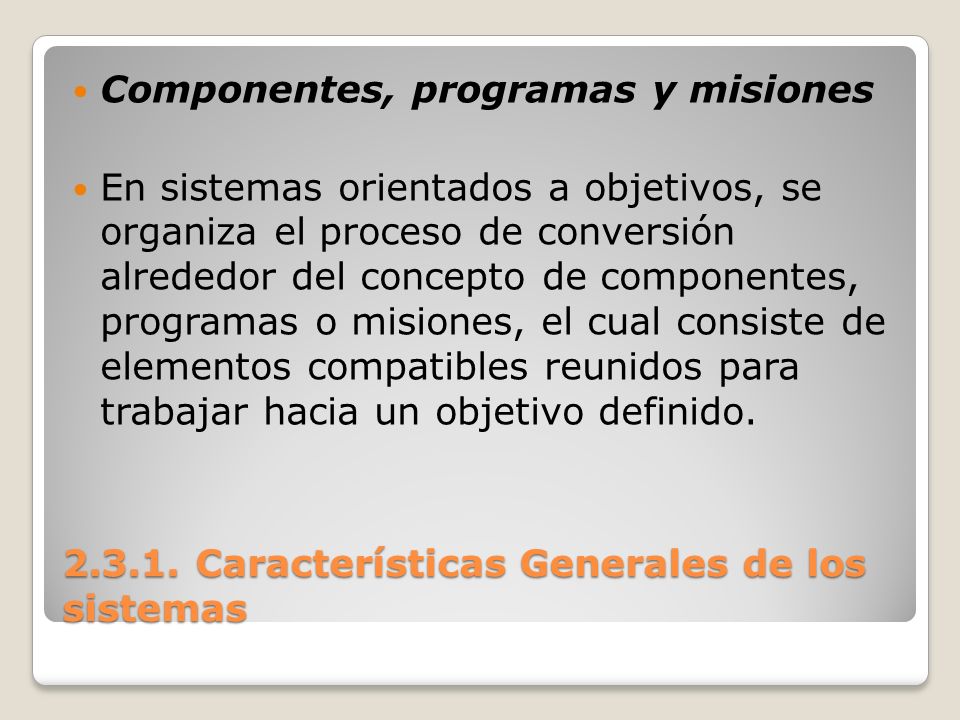 Componentes, programas y misiones

En sistemas orientados a objetivos, se organiza el proceso de conversión alrededor del concepto de componentes, programas o misiones, el cual consiste de elementos compatibles reunidos para trabajar hacia un objetivo definido.

2.3.1. Características Generales de los sistemas